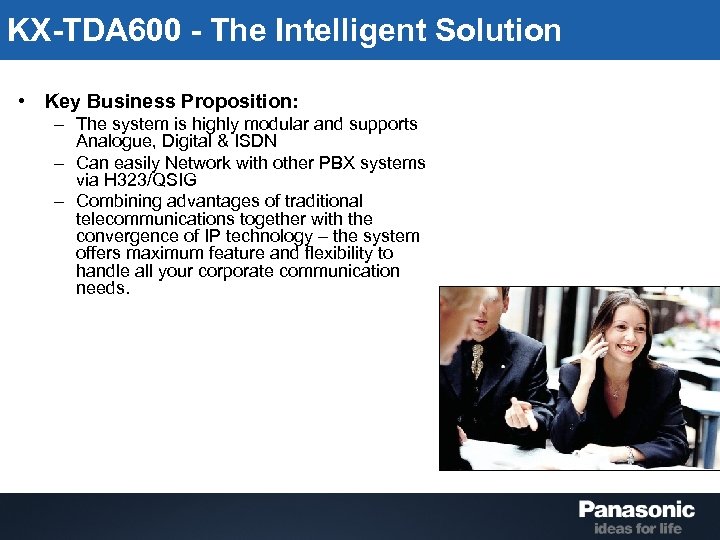 KX-TDA600 - The Intelligent Solution

• Key Business Proposition:
– The system is highly modular and supports Analogue, Digital & ISDN
– Can easily Network with other PBX systems via H323/QSIG
– Combining advantages of traditional telecommunications together with the convergence of IP technology – the system offers maximum feature and flexibility to handle all your corporate communication needs.

Panasonic
ideas for life